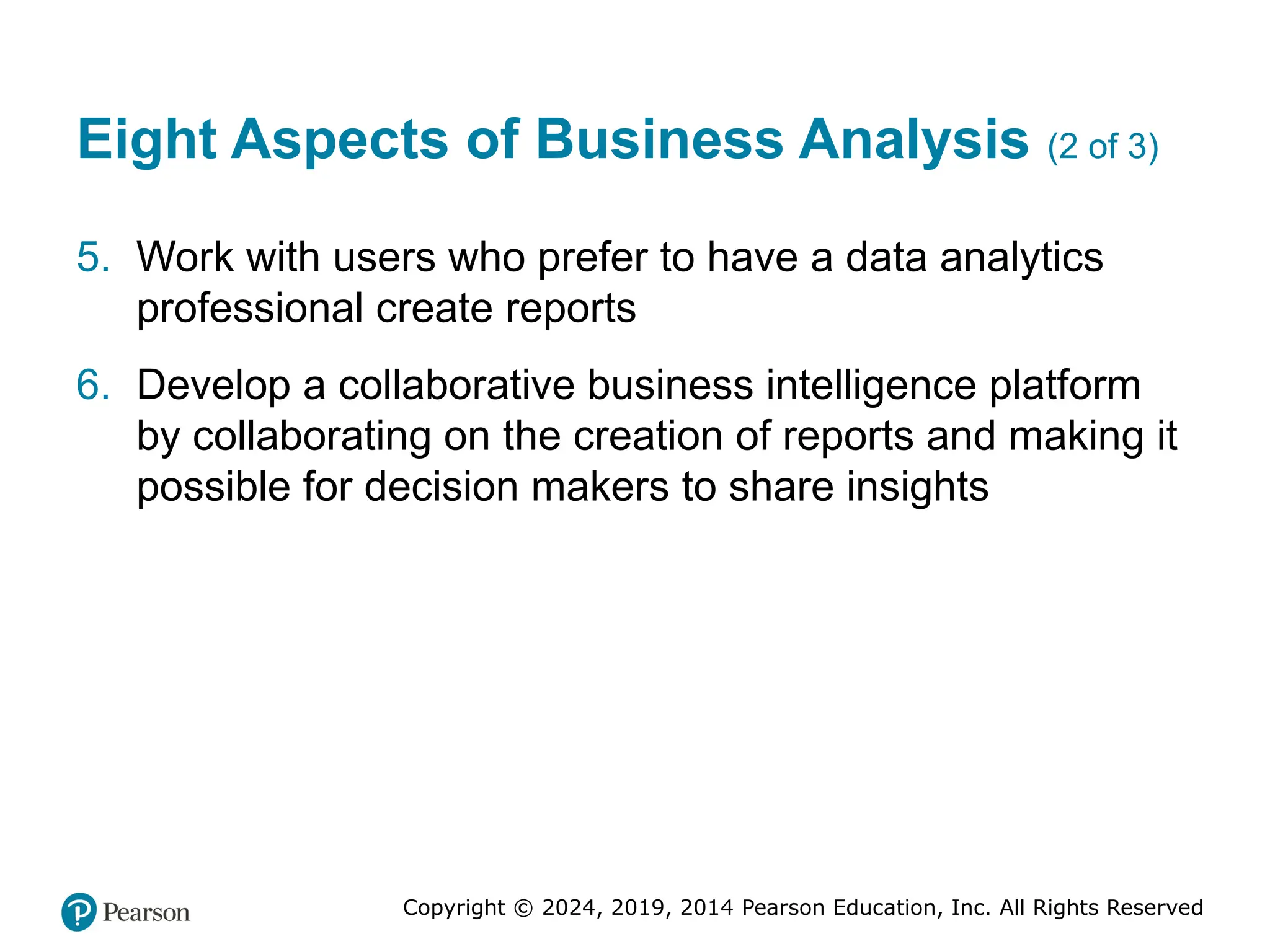 Eight Aspects of Business Analysis (2 of 3)

5. Work with users who prefer to have a data analytics professional create reports

6. Develop a collaborative business intelligence platform by collaborating on the creation of reports and making it possible for decision makers to share insights

Pearson

Copyright © 2024, 2019, 2014 Pearson Education, Inc. All Rights Reserved